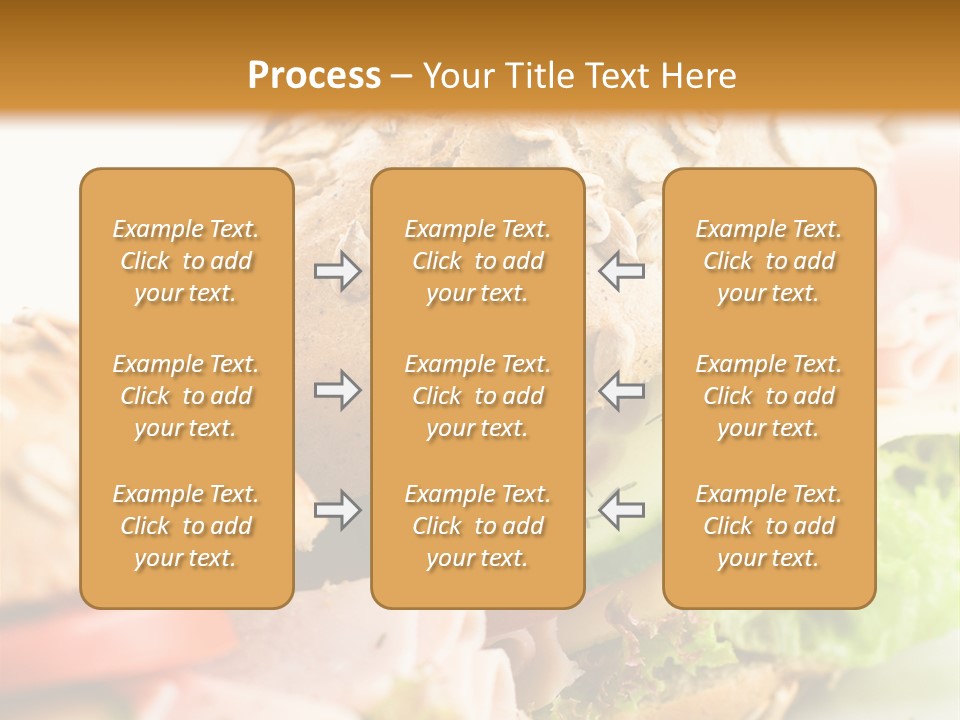 Process – Your Title Text Here

Example Text. Click to add your text.

Example Text. Click to add your text.

Example Text. Click to add your text.

Example Text. Click to add your text.

Example Text. Click to add your text.

Example Text. Click to add your text.

Example Text. Click to add your text.

Example Text. Click to add your text.

Example Text. Click to add your text.